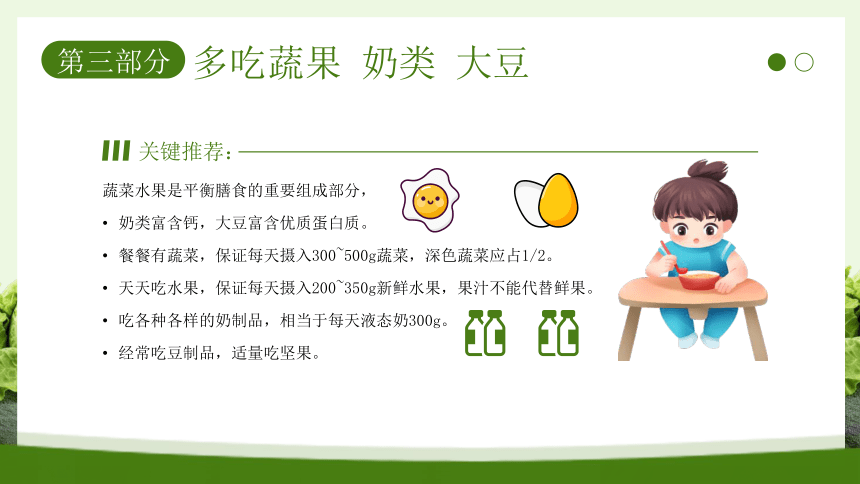 第三部分 多吃蔬果 奶类 大豆

关键推荐：

蔬菜水果是平衡膳食的重要组成部分，

• 奶类富含钙，大豆富含优质蛋白质。

• 餐餐有蔬菜，保证每天摄入300~500g蔬菜，深色蔬菜应占1/2。

• 天天吃水果，保证每天摄入200~350g新鲜水果，果汁不能代替鲜果。

• 吃各种各样的奶制品，相当于每天液态奶300g。

• 经常吃豆制品，适量吃坚果。